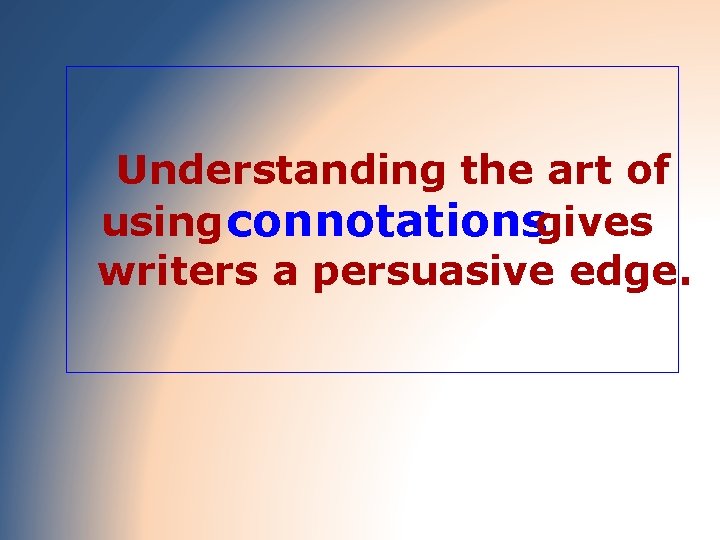 Understanding the art of using connotations gives writers a persuasive edge.